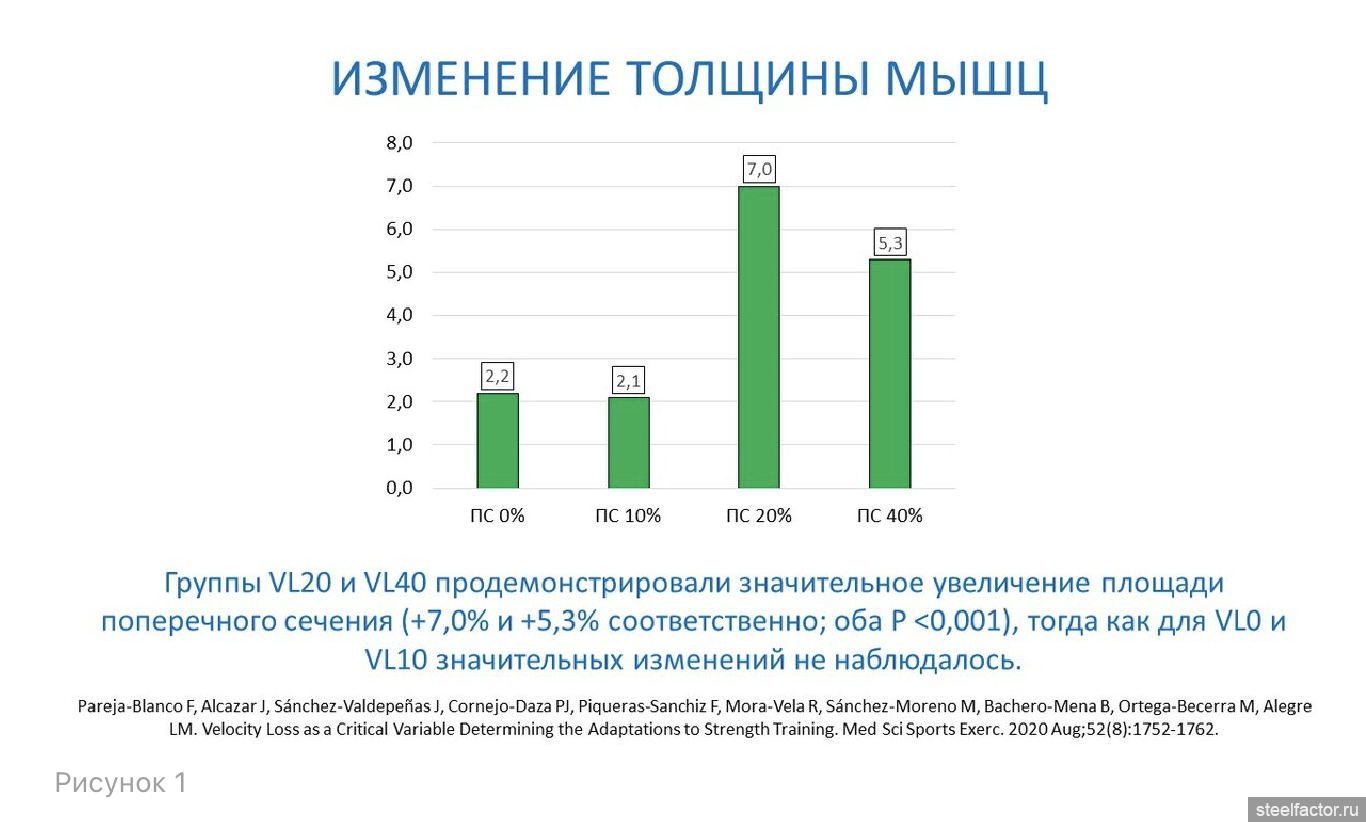 ИЗМЕНЕНИЕ ТОЛЩИНЫ МЫШЦ

8,0
7,0
6,0
5,0
4,0
3,0
2,0
1,0
0,0

2,2
2,1
7,0
5,3

ПС 0%
ПС 10%
ПС 20%
ПС 40%

Группы VL20 и VL40 продемонстрировали значительное увеличение площади поперечного сечения (+7,0% и +5,3% соответственно; оба P <0,001), тогда как для VL0 и VL10 значительных изменений не наблюдалось.

Pareja-Blanco F, Alcazar J, Sánchez-Valdepeñas J, Cornejo-Daza PJ, Piqueras-Sanchiz F, Mora-Vela R, Sánchez-Moreno M, Bachero-Mena B, Ortega-Becerra M, Alegre LM. Velocity Loss as a Critical Variable Determining the Adaptations to Strength Training. Med Sci Sports Exerc. 2020 Aug;52(8):1752-1762.

Рисунок 1

steelfactor.ru